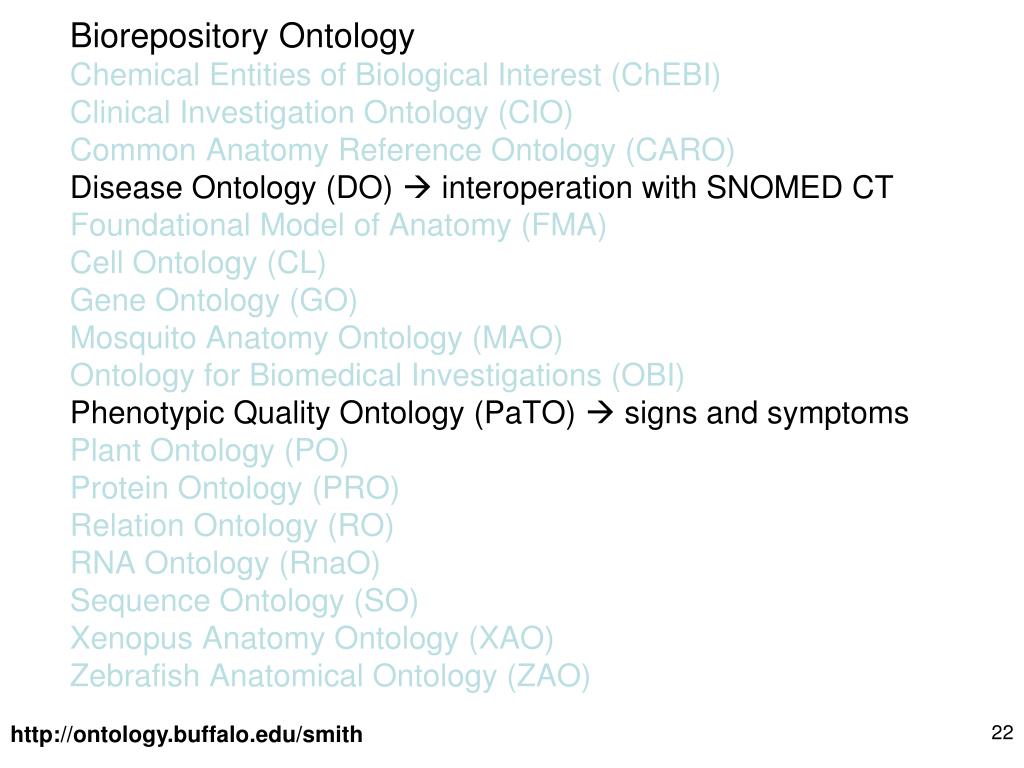 Biorepository Ontology
Chemical Entities of Biological Interest (ChEBI)
Clinical Investigation Ontology (CIO)
Common Anatomy Reference Ontology (CARO)
Disease Ontology (DO) → interoperation with SNOMED CT
Foundational Model of Anatomy (FMA)
Cell Ontology (CL)
Gene Ontology (GO)
Mosquito Anatomy Ontology (MAO)
Ontology for Biomedical Investigations (OBI)
Phenotypic Quality Ontology (PaTO) → signs and symptoms
Plant Ontology (PO)
Protein Ontology (PRO)
Relation Ontology (RO)
RNA Ontology (RnaO)
Sequence Ontology (SO)
Xenopus Anatomy Ontology (XAO)
Zebrafish Anatomical Ontology (ZAO)

http://ontology.buffalo.edu/smith

22